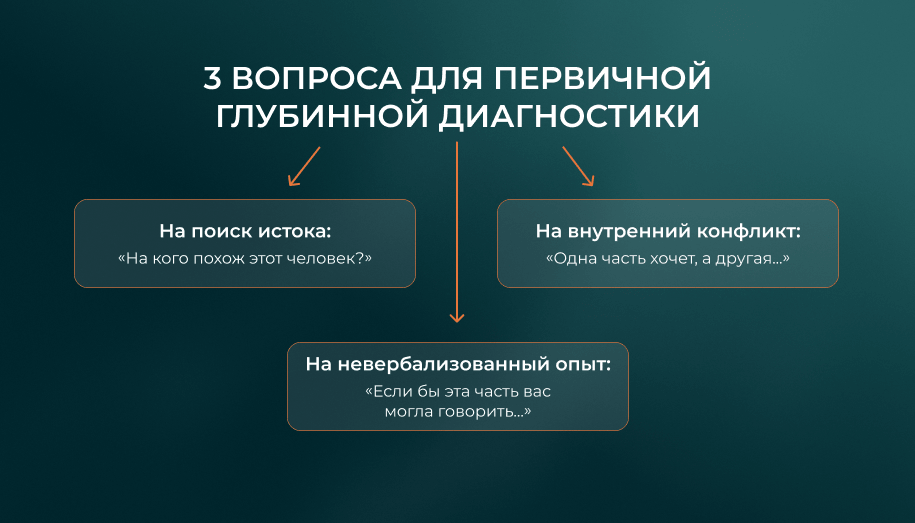 3 ВОПРОСА ДЛЯ ПЕРВИЧНОЙ ГЛУБИННОЙ ДИАГНОСТИКИ

На поиск истока:
«На кого похож этот человек?»

На внутренний конфликт:
«Одна часть хочет, а другая...»

На невербализованный опыт:
«Если бы эта часть вас могла говорить...»